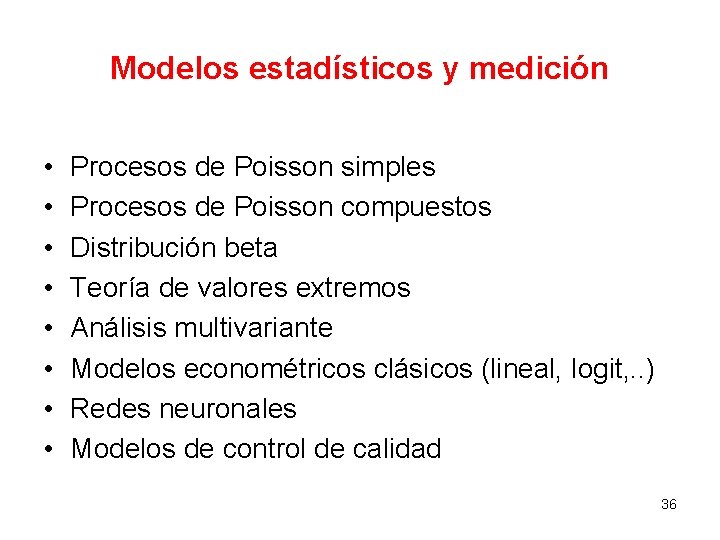 Modelos estadísticos y medición

• Procesos de Poisson simples
• Procesos de Poisson compuestos
• Distribución beta
• Teoría de valores extremos
• Análisis multivariante
• Modelos econométricos clásicos (lineal, logit,..)
• Redes neuronales
• Modelos de control de calidad

36